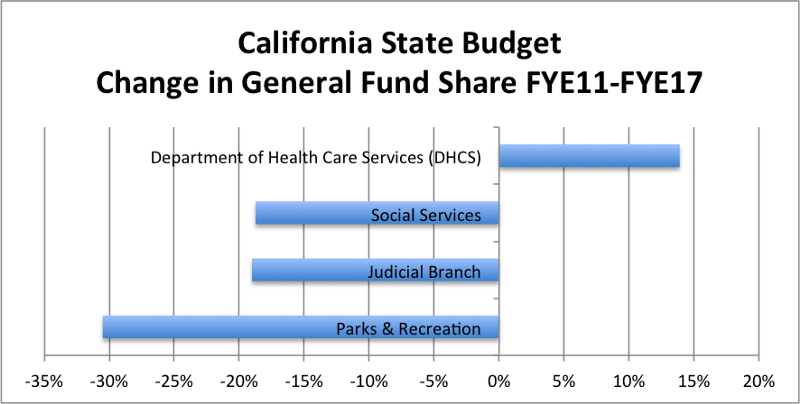 California State Budget
Change in General Fund Share FYE11-FYE17

Department of Health Care Services (DHCS)

Social Services

Judicial Branch

Parks & Recreation

-35% -30% -25% -20% -15% -10% -5% 0% 5% 10% 15% 20%